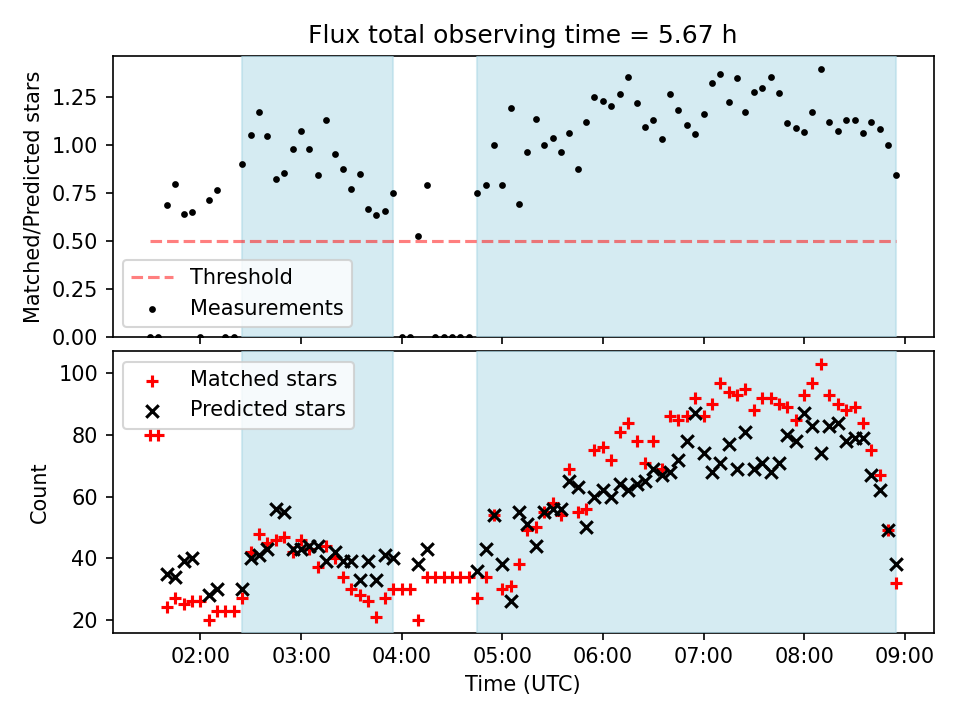 Flux total observing time = 5.67 h

Matched/Predicted stars

1.25
1.00
0.75
0.50
0.25
0.00

Threshold
Measurements

Count

100
80
60
40
20

Matched stars
Predicted stars

02:00 03:00 04:00 05:00 06:00 07:00 08:00 09:00

Time (UTC)